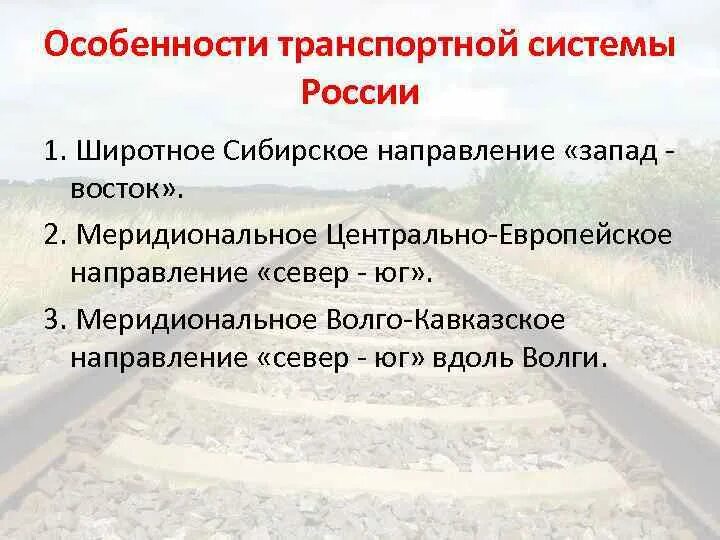 Особенности транспортной системы России

1. Широтное Сибирское направление «запад - восток».

2. Меридиональное Центрально-Европейское направление «север - юг».

3. Меридиональное Волго-Кавказское направление «север - юг» вдоль Волги.